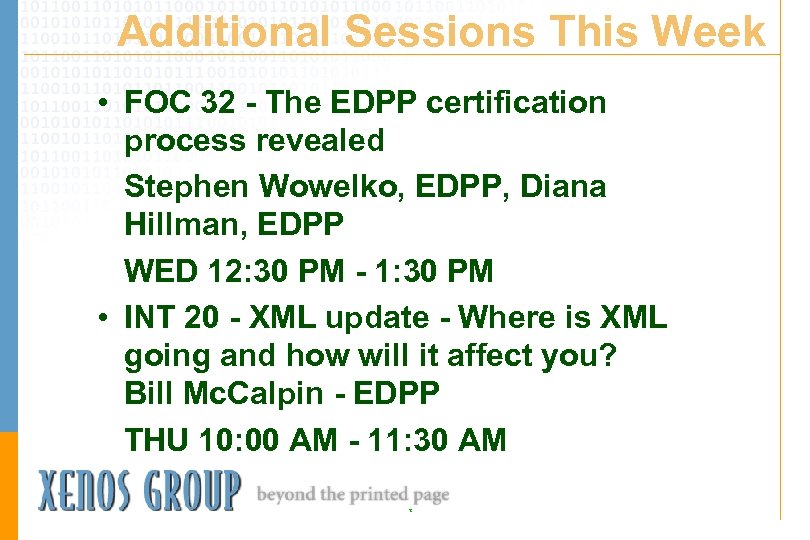 Additional Sessions This Week

• FOC 32 - The EDPP certification process revealed

Stephen Wowelko, EDPP, Diana Hillman, EDPP

WED 12:30 PM - 1:30 PM

• INT 20 - XML update - Where is XML going and how will it affect you?
Bill McCalpin - EDPP

THU 10:00 AM - 11:30 AM

XENOS GROUP beyond the printed page